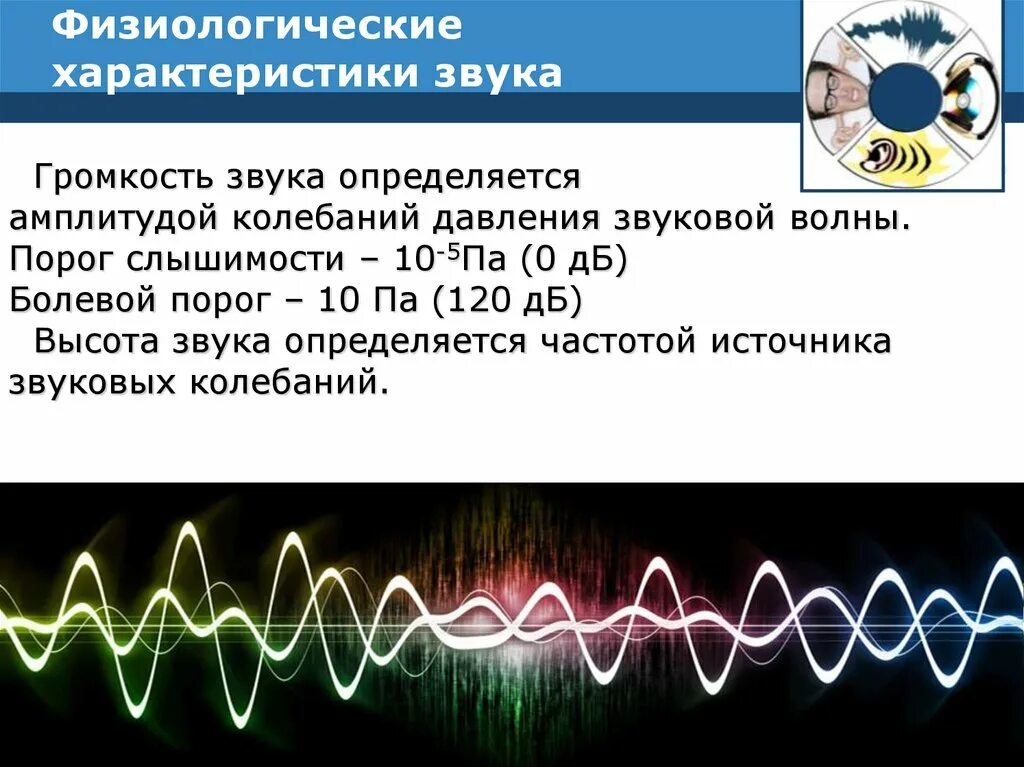 Физиологические характеристики звука

Громкость звука определяется амплитудой колебаний давления звуковой волны.
Порог слышимости – $10^{-5}$Па (0 дБ)
Болевой порог – 10 Па (120 дБ)
Высота звука определяется частотой источника звуковых колебаний.